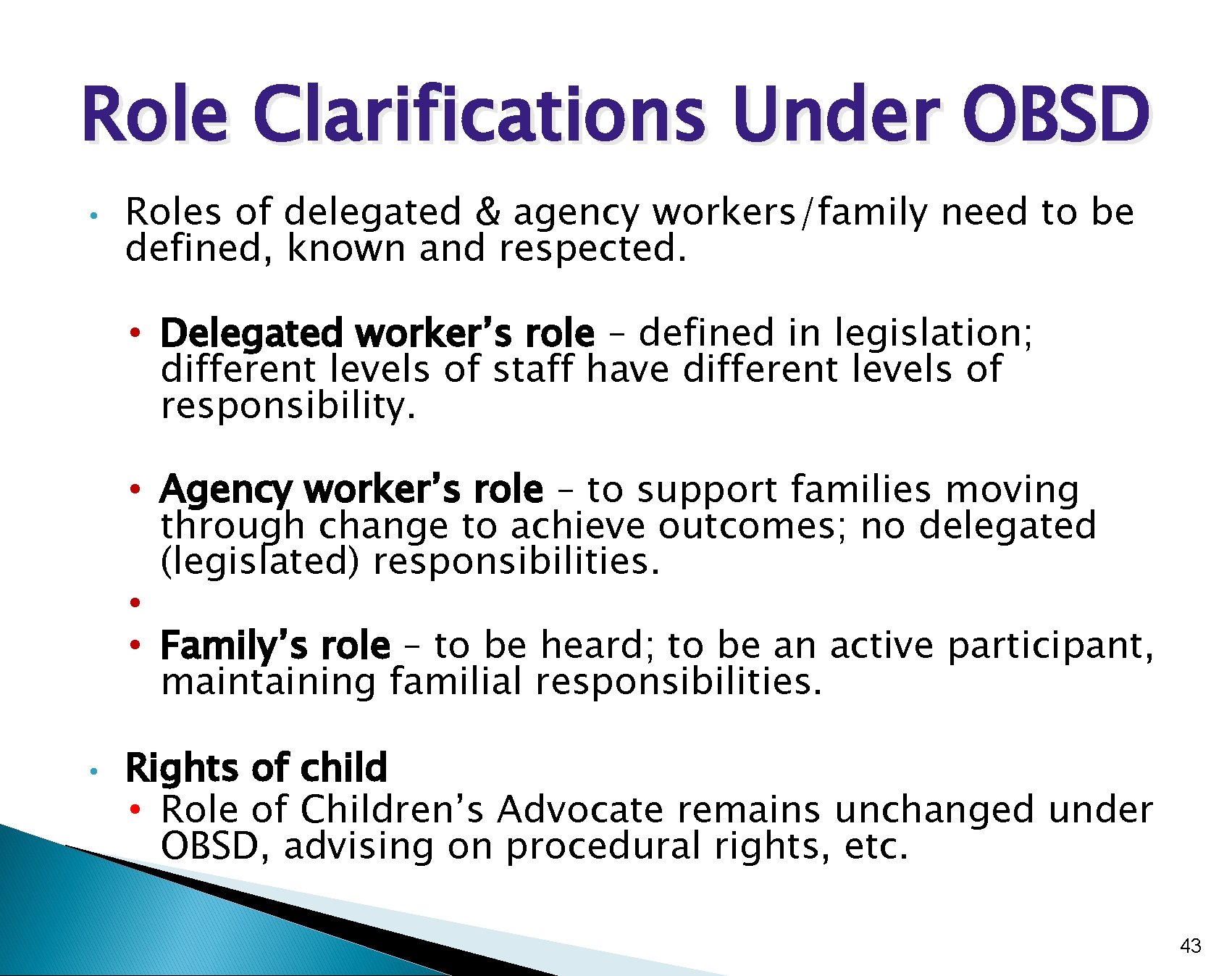 Role Clarifications Under OBSD

• Roles of delegated & agency workers/family need to be defined, known and respected.

• Delegated worker's role – defined in legislation; different levels of staff have different levels of responsibility.

• Agency worker's role – to support families moving through change to achieve outcomes; no delegated (legislated) responsibilities.
•
• Family's role – to be heard; to be an active participant, maintaining familial responsibilities.

• Rights of child
• Role of Children's Advocate remains unchanged under OBSD, advising on procedural rights, etc.

43